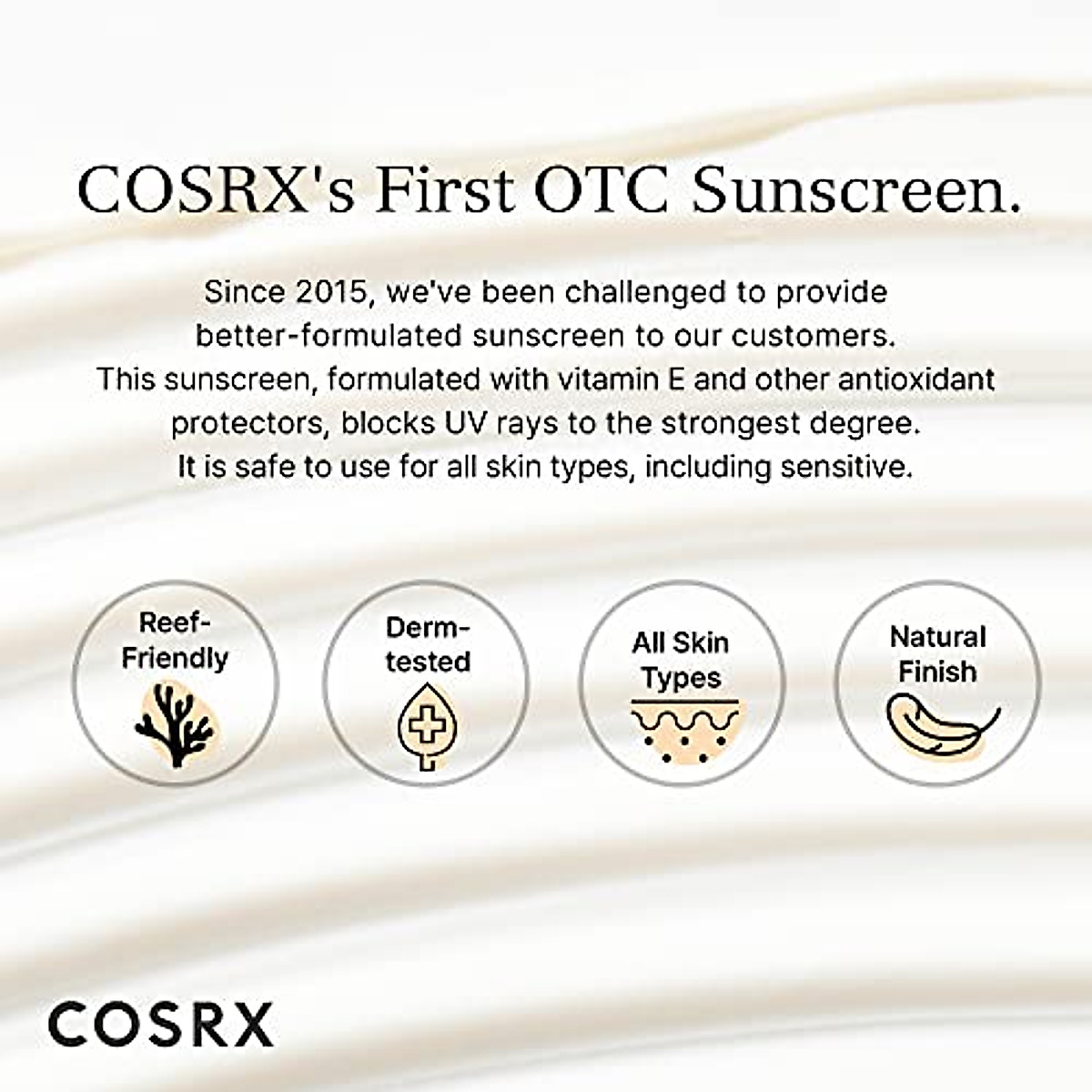 COSRX's First OTC Sunscreen.

Since 2015, we've been challenged to provide better-formulated sunscreen to our customers. This sunscreen, formulated with vitamin E and other antioxidant protectors, blocks UV rays to the strongest degree. It is safe to use for all skin types, including sensitive.

Reef-Friendly

Derm-tested

All Skin Types

Natural Finish

COSRX